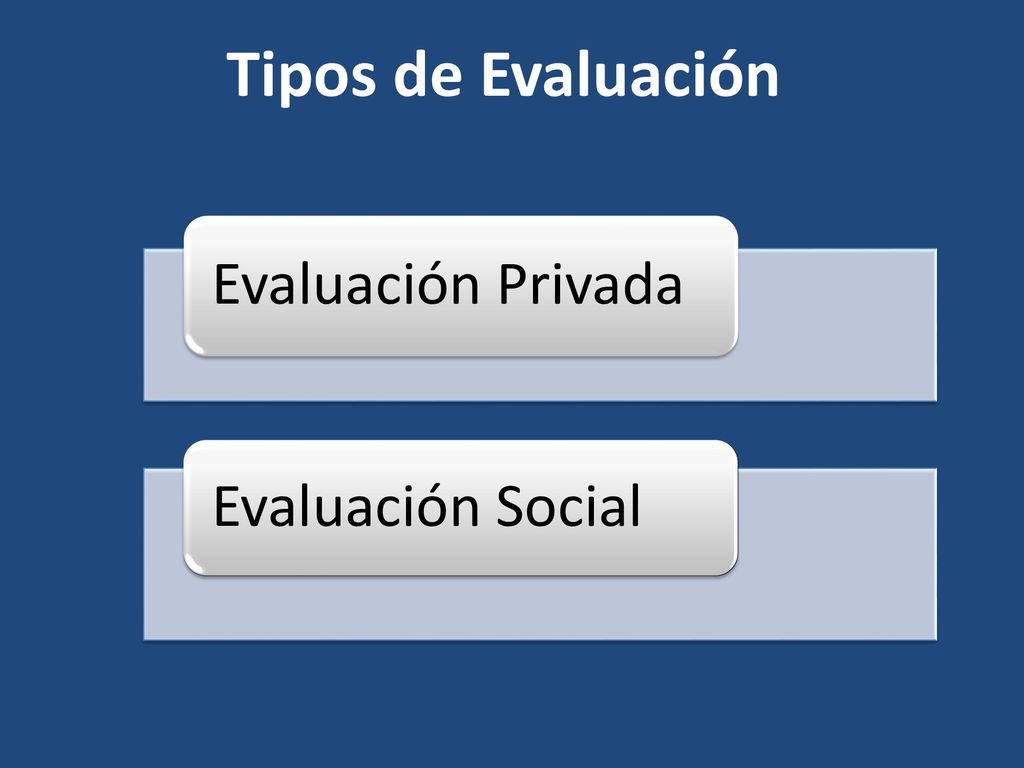 Tipos de Evaluación

Evaluación Privada

Evaluación Social